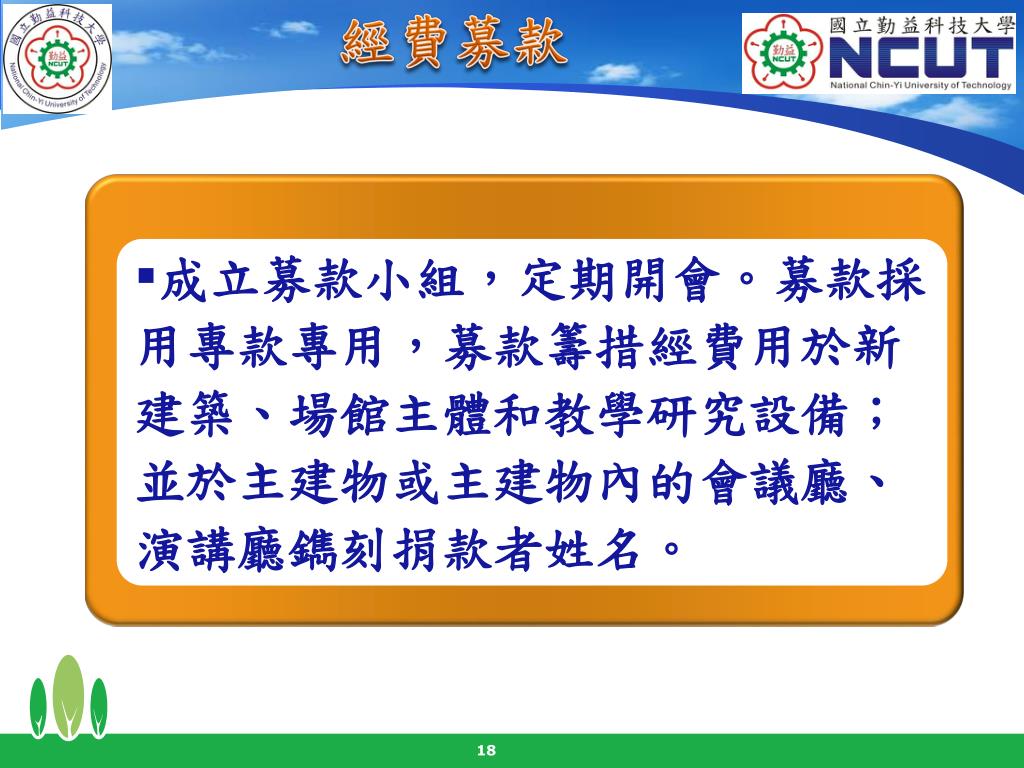 國立勤益科技大學
勤益
NCUT
National Chin-Yi University of Technology

經費募款

國立勤益科技大學
勤益
NCUT
NCUT
National Chin-Yi University of Technology

▪成立募款小組，定期開會。募款採用專款專用，募款籌措經費用於新建築、場館主體和教學研究設備；並於主建物或主建物內的會議廳、演講廳鐫刻捐款者姓名。

18